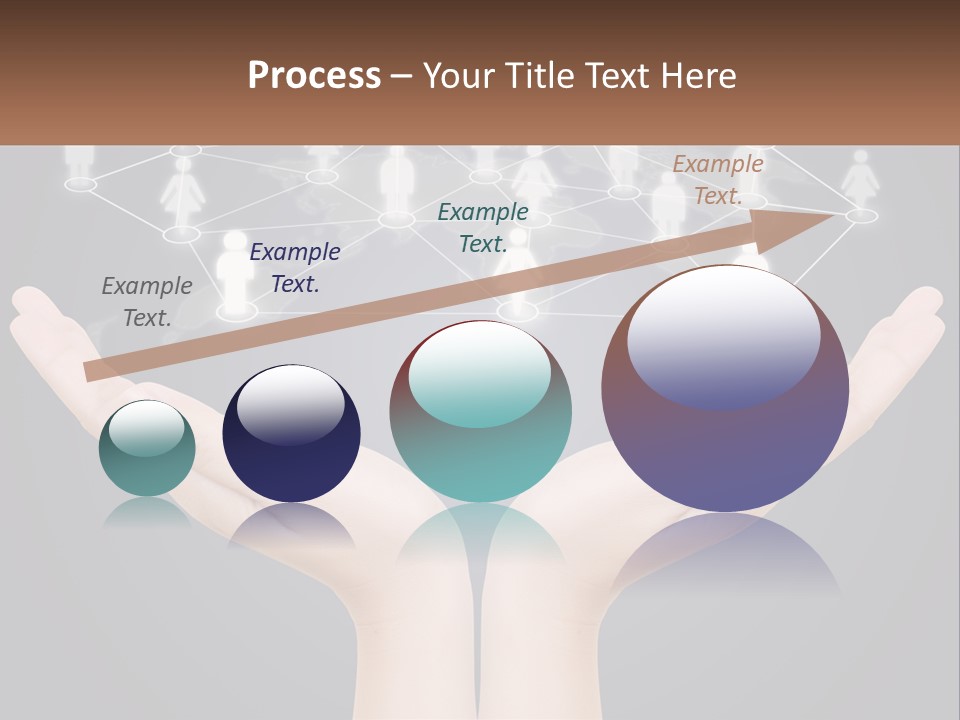 Process – Your Title Text Here

Example Text.

Example Text.

Example Text.

Example Text.